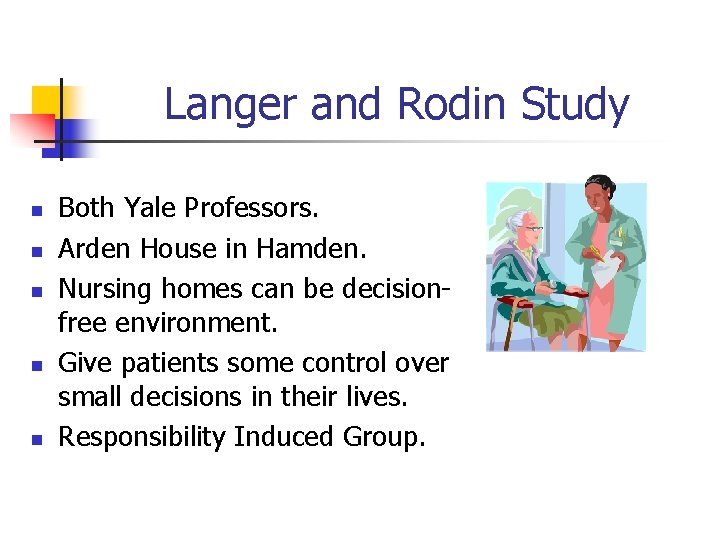 Langer and Rodin Study

- Both Yale Professors.
- Arden House in Hamden.
- Nursing homes can be decision-free environment.
- Give patients some control over small decisions in their lives.
- Responsibility Induced Group.